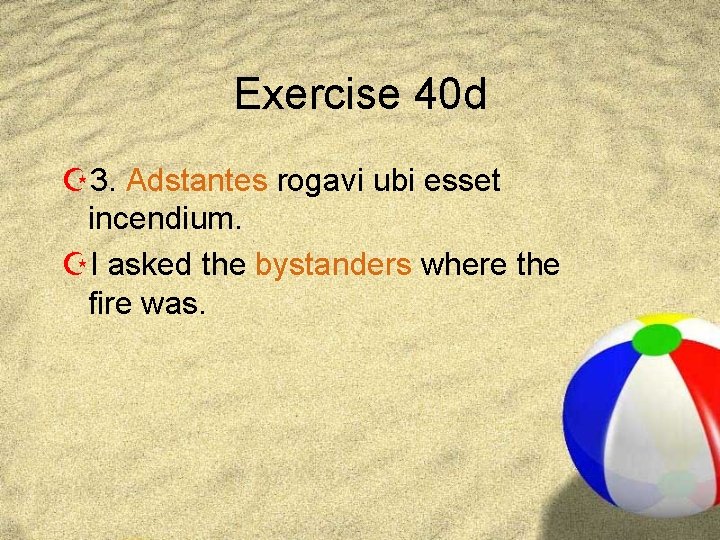 Exercise 40d

3. Adstantes rogavi ubi esset incendium.

I asked the bystanders where the fire was.